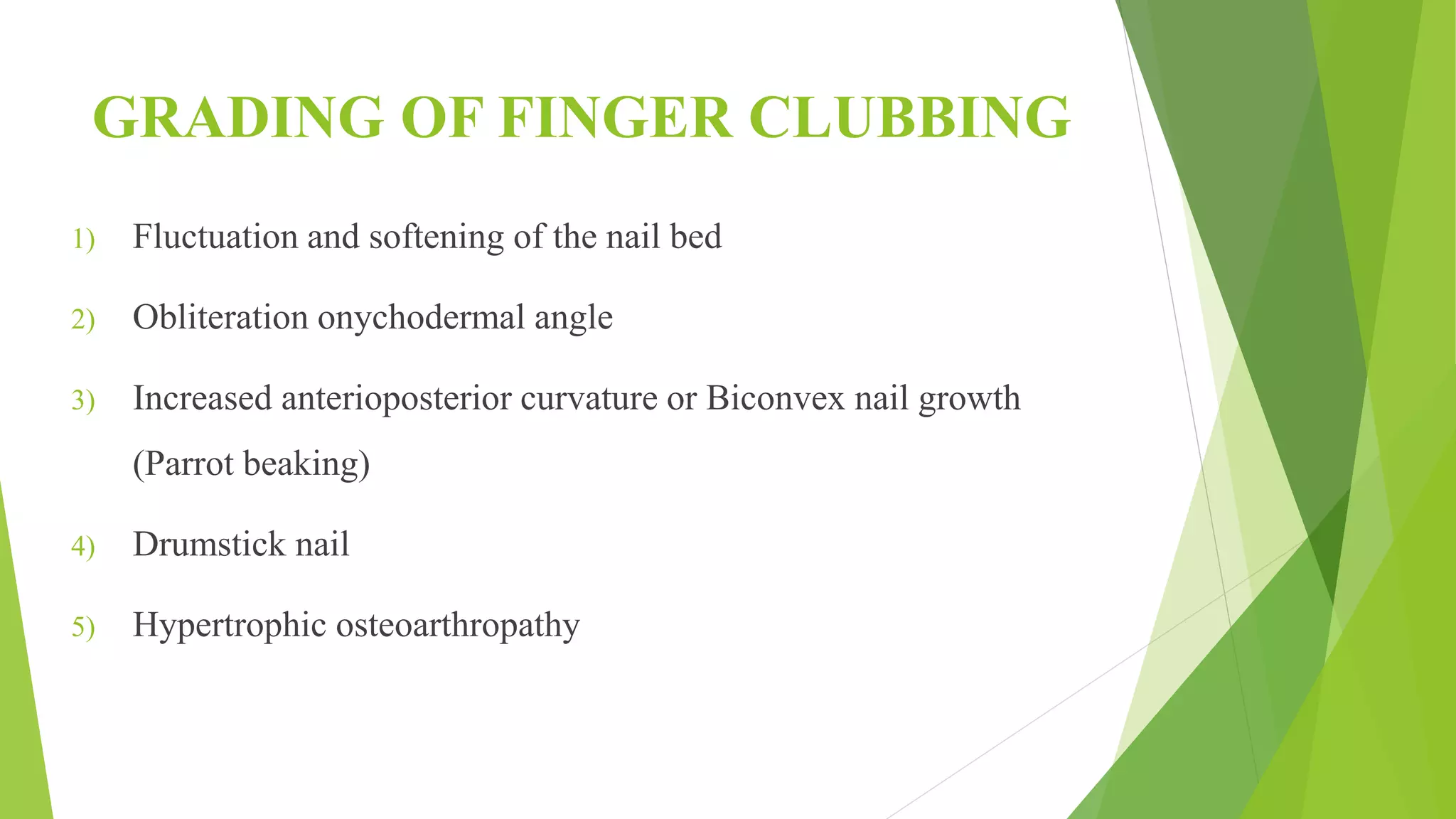 GRADING OF FINGER CLUBBING

1) Fluctuation and softening of the nail bed

2) Obliteration onychodermal angle

3) Increased anterioposterior curvature or Biconvex nail growth (Parrot beaking)

4) Drumstick nail

5) Hypertrophic osteoarthropathy